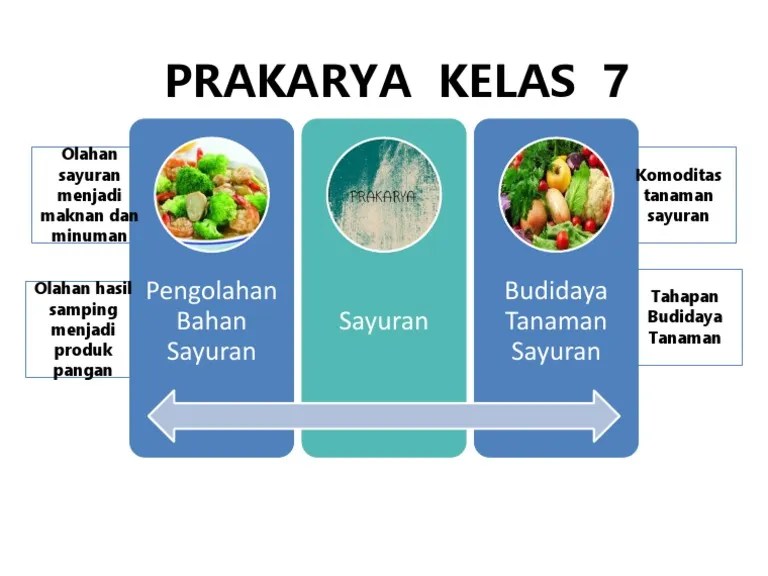 PRAKARYA KELAS 7

Olahan sayuran menjadi maknan dan minuman

Olahan hasil samping menjadi produk pangan

Pengolahan Bahan Sayuran

PRAKARYA

Sayuran

Budidaya Tanaman Sayuran

Komoditas tanaman sayuran

Tahapan Budidaya Tanaman